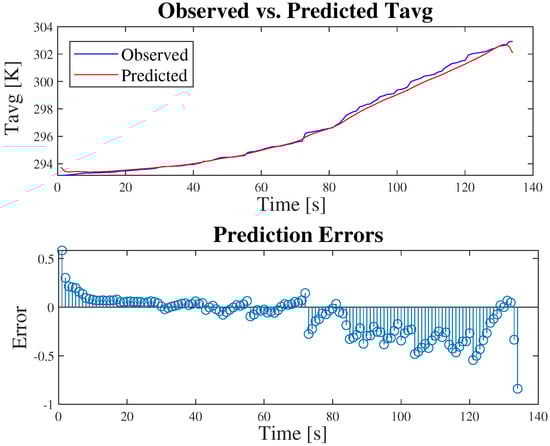 Observed vs. Predicted Tavg

Observed
Predicted

Tavg [K]

304
302
300
298
296
294

0 20 40 60 80 100 120 140

Time [s]

Prediction Errors

Error

0.5
0
-0.5
-1

0 20 40 60 80 100 120 140

Time [s]